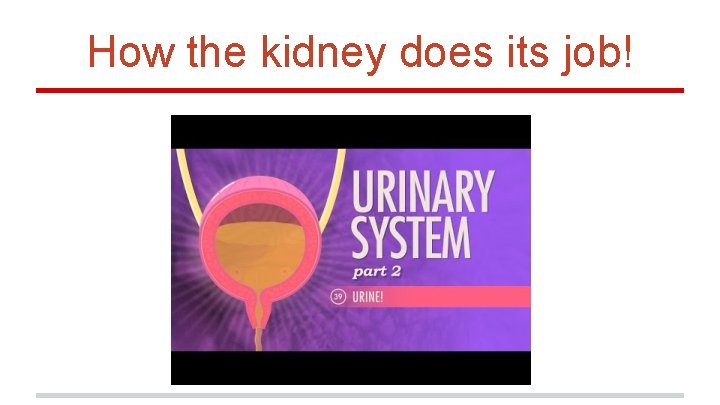 How the kidney does its job!

URINARY SYSTEM
part 2

39 URINE!